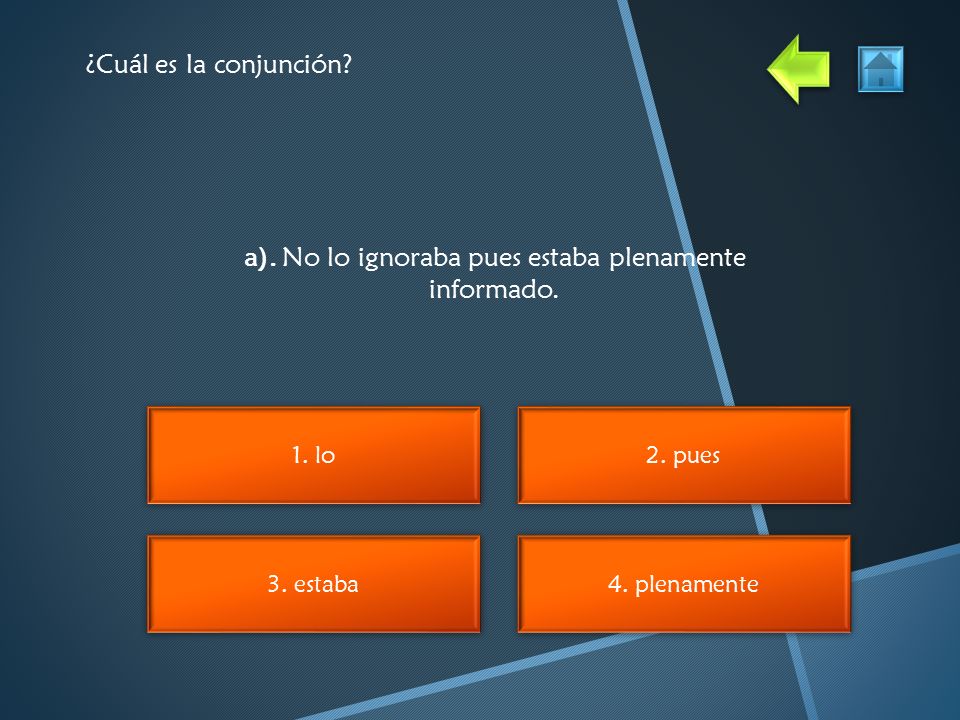 ¿Cuál es la conjunción?

a). No lo ignoraba pues estaba plenamente informado.

1. lo

2. pues

3. estaba

4. plenamente